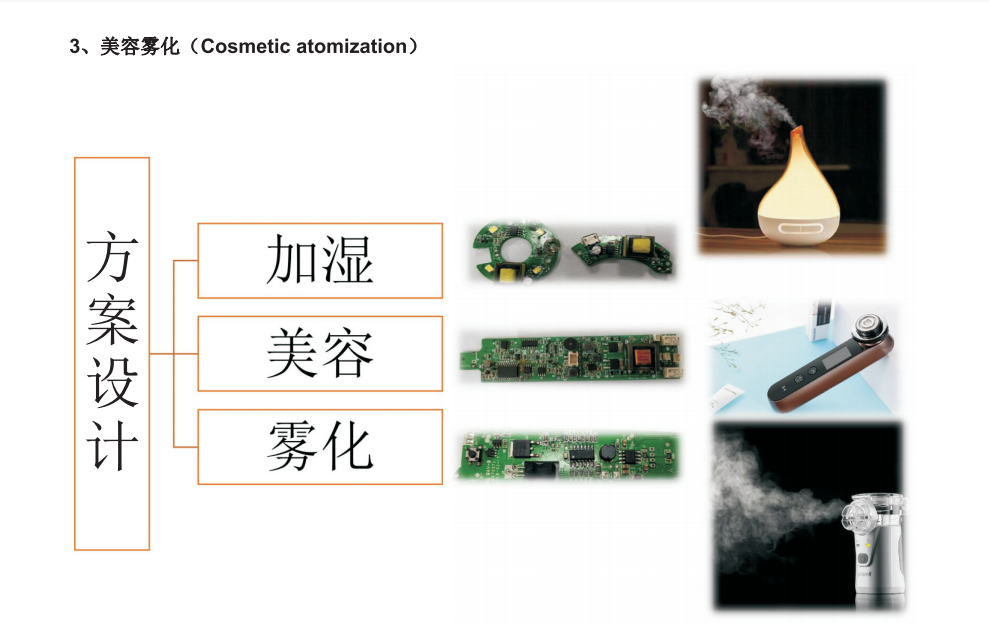 3、美容雾化（Cosmetic atomization）

方案设计

加湿

美容

雾化